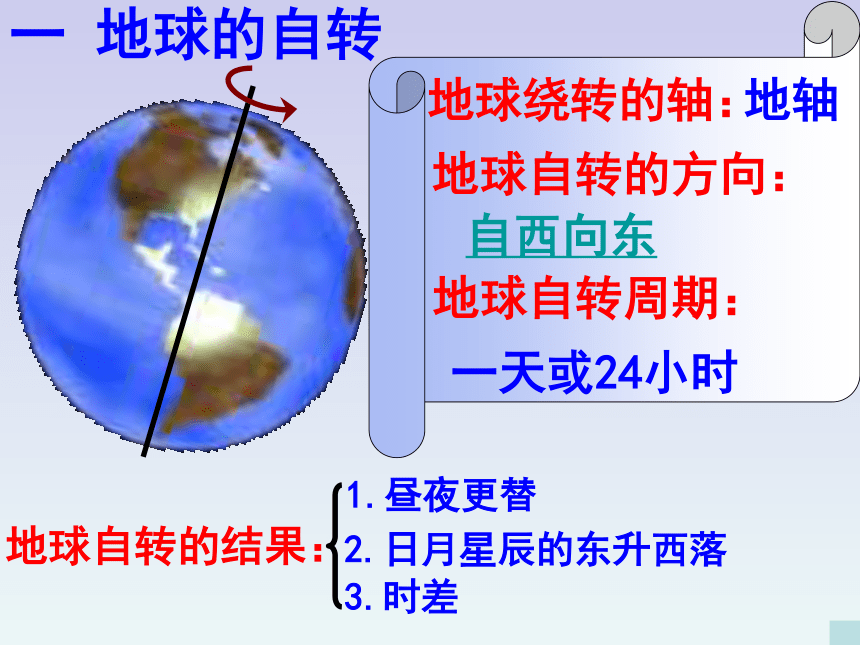 一 地球的自转

地球绕转的轴：地轴

地球自转的方向：

自西向东

地球自转周期：

一天或24小时

地球自转的结果：

1. 昼夜更替

2. 日月星辰的东升西落

3. 时差